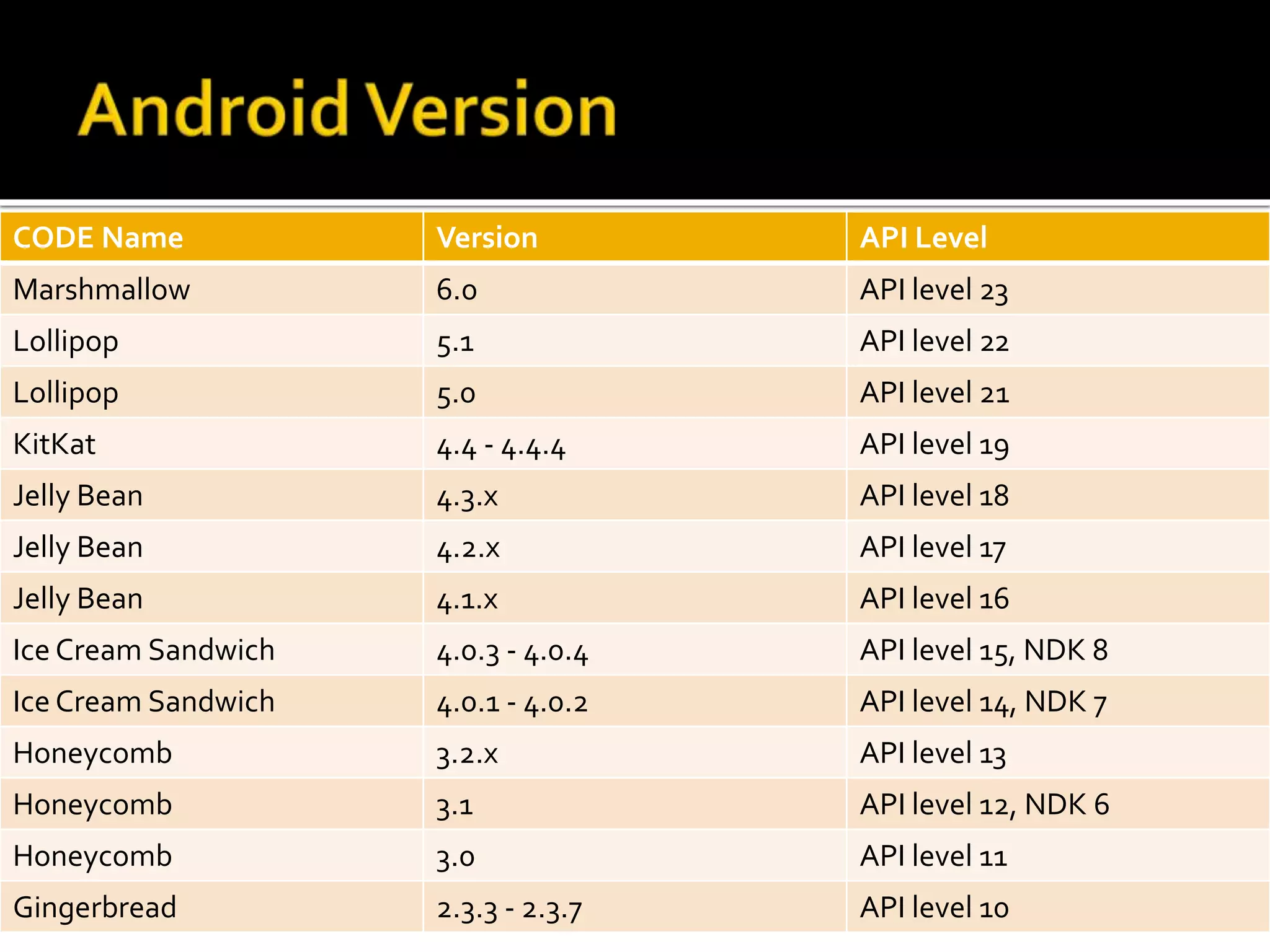 Android Version

| CODE Name | Version | API Level |
|---|---|---|
| Marshmallow | 6.0 | API level 23 |
| Lollipop | 5.1 | API level 22 |
| Lollipop | 5.0 | API level 21 |
| KitKat | 4.4 - 4.4.4 | API level 19 |
| Jelly Bean | 4.3.x | API level 18 |
| Jelly Bean | 4.2.x | API level 17 |
| Jelly Bean | 4.1.x | API level 16 |
| Ice Cream Sandwich | 4.0.3 - 4.0.4 | API level 15, NDK 8 |
| Ice Cream Sandwich | 4.0.1 - 4.0.2 | API level 14, NDK 7 |
| Honeycomb | 3.2.x | API level 13 |
| Honeycomb | 3.1 | API level 12, NDK 6 |
| Honeycomb | 3.0 | API level 11 |
| Gingerbread | 2.3.3 - 2.3.7 | API level 10 |